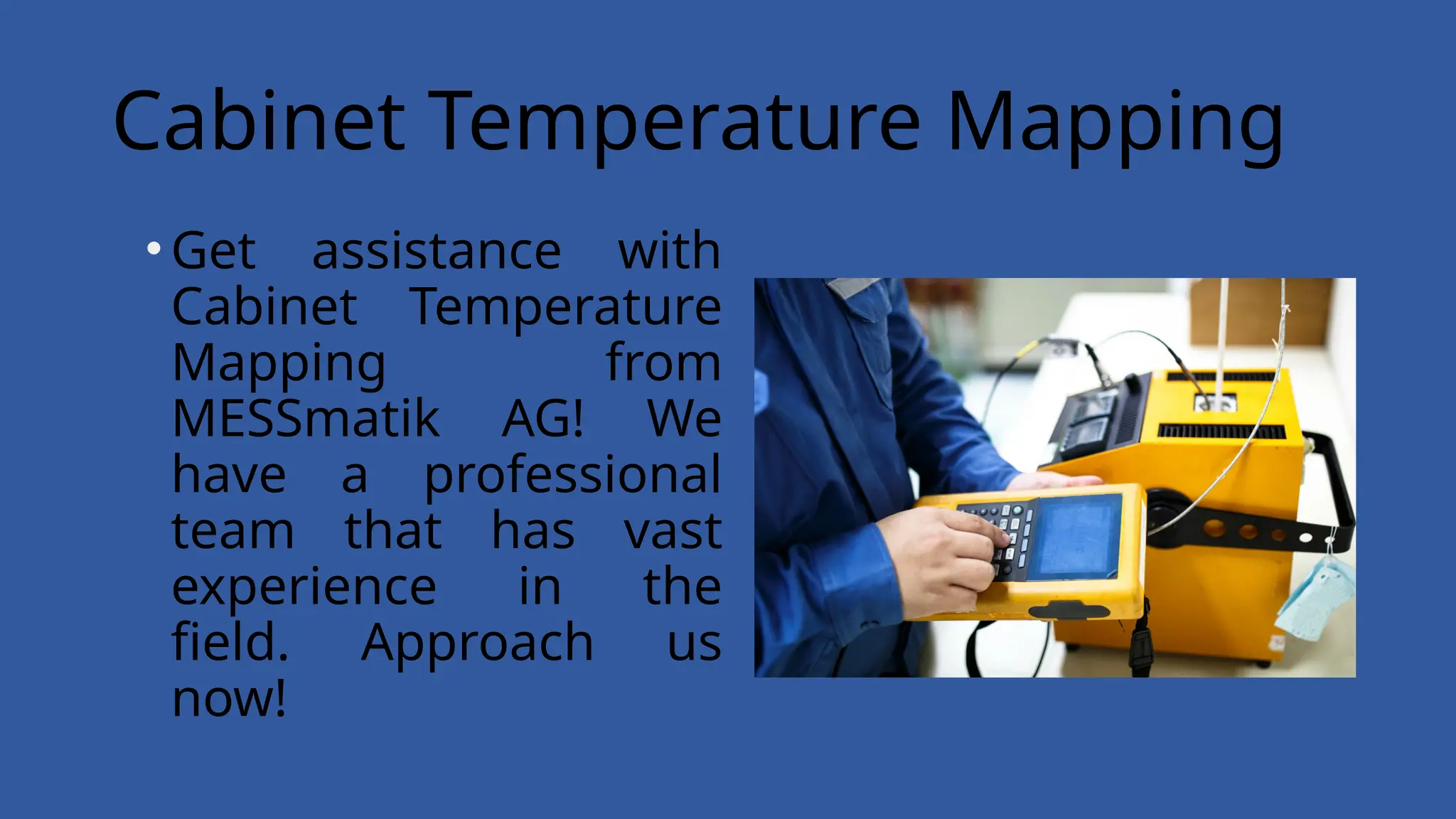 Cabinet Temperature Mapping

• Get assistance with Cabinet Temperature Mapping from MESSmatik AG! We have a professional team that has vast experience in the field. Approach us now!